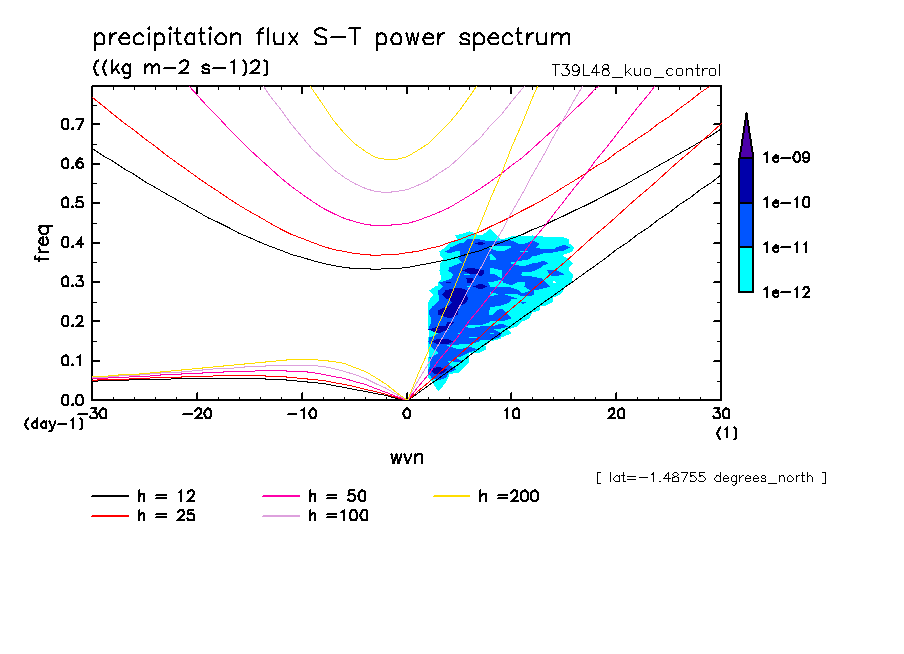 precipitation flux S-T power spectrum
((kg m-2 s-1)2)
T39L48_kuo_control

freq
0.7
0.6
0.5
0.4
0.3
0.2
0.1
0.0
(day-1)
-30
-20
-10
0
10
20
30
(1)
wvn

1e-09
1e-10
1e-11
1e-12

[ lat=-1.48755 degrees_north ]

h = 12
h = 25
h = 50
h =100
h =200